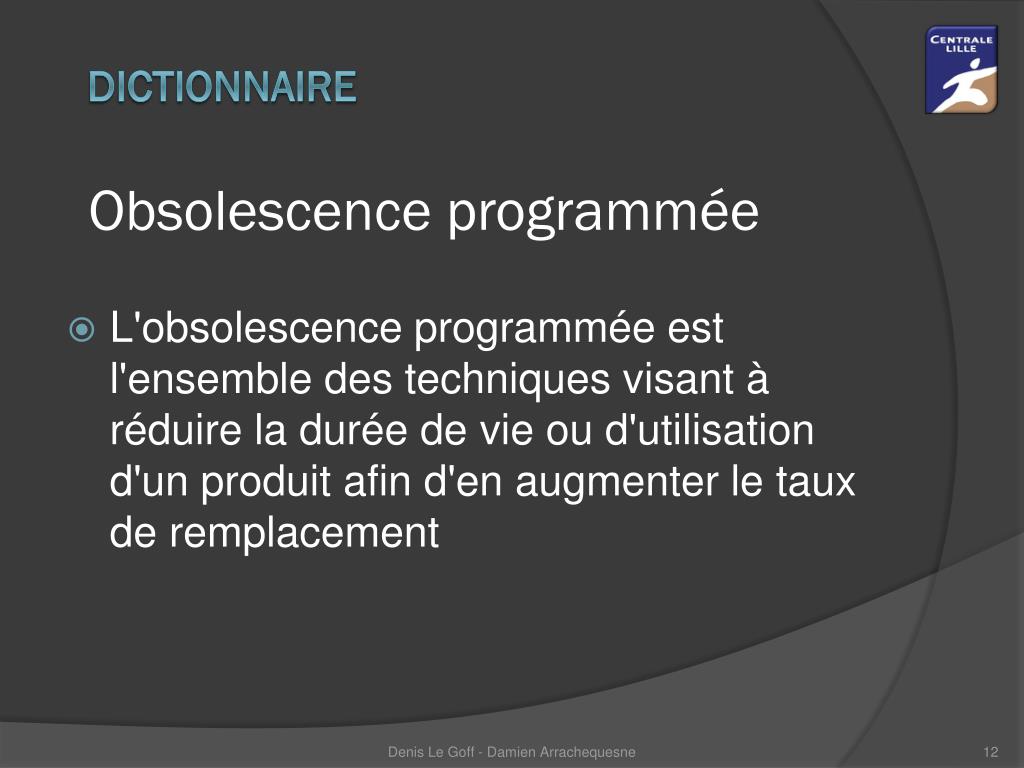 DICTIONNAIRE

CENTRALE LILLE

Obsolescence programmée

L'obsolescence programmée est l'ensemble des techniques visant à réduire la durée de vie ou d'utilisation d'un produit afin d'en augmenter le taux de remplacement

Denis Le Goff - Damien Arrachequesne

12